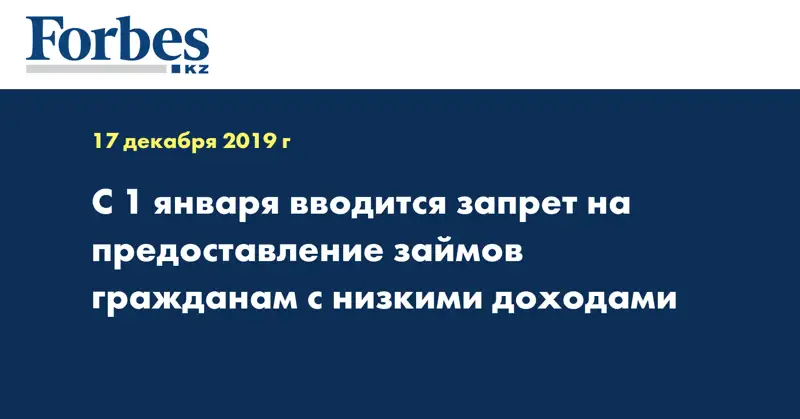 Forbes
KZ

17 декабря 2019 г

С 1 января вводится запрет на предоставление займов гражданам с низкими доходами